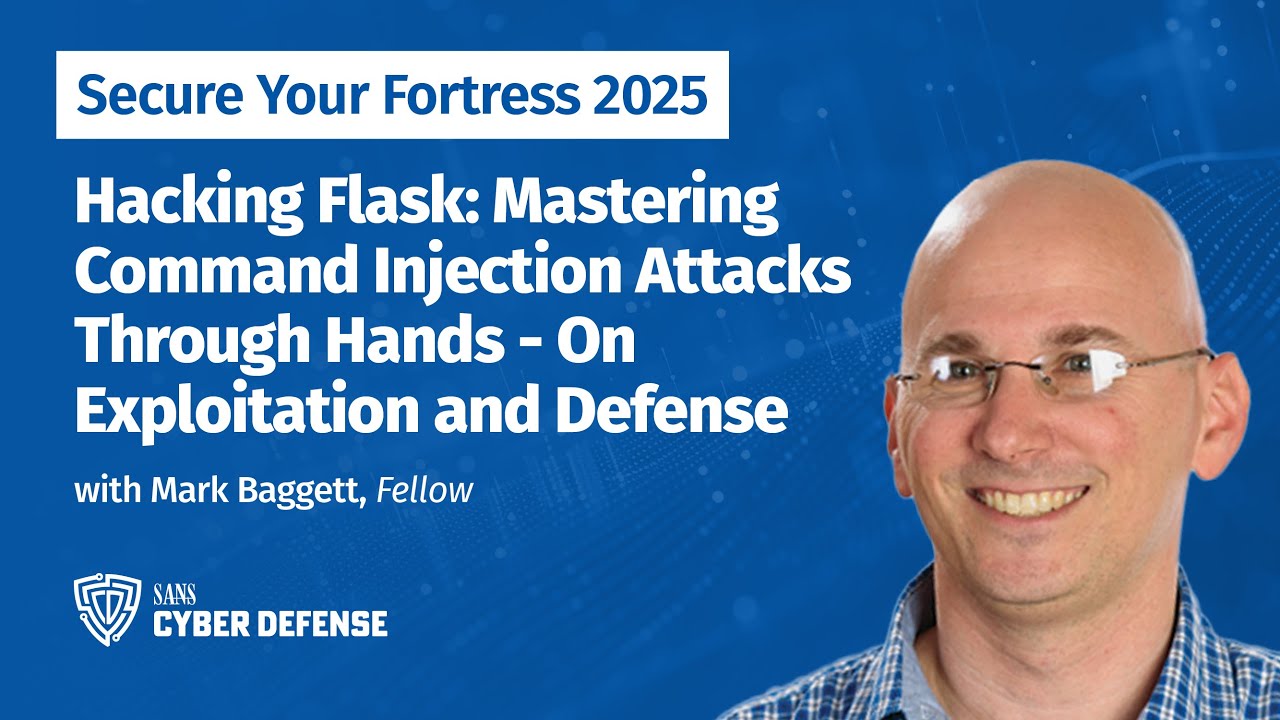 Secure Your Fortress 2025

Hacking Flask: Mastering Command Injection Attacks Through Hands - On Exploitation and Defense

with Mark Baggett, Fellow

SANS
CYBER DEFENSE